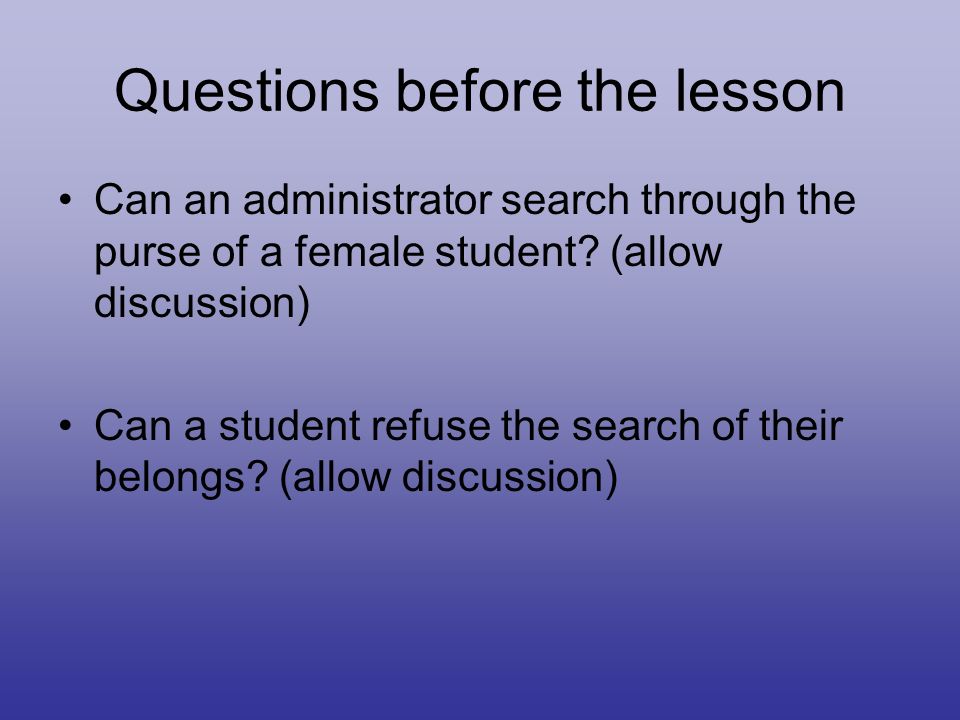 Questions before the lesson

• Can an administrator search through the purse of a female student? (allow discussion)

• Can a student refuse the search of their belongs? (allow discussion)